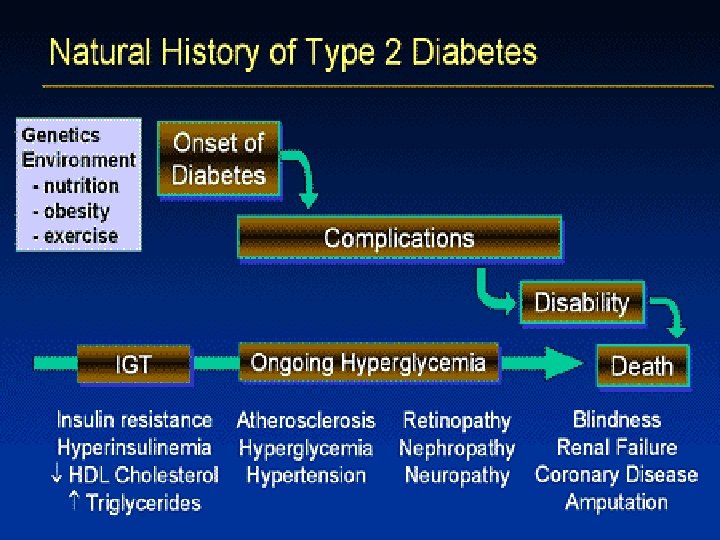 Natural History of Type 2 Diabetes

Genetics
Environment
- nutrition
- obesity
- exercise

Onset of Diabetes

Complications

Disability

IGT

Ongoing Hyperglycemia

Death

Insulin resistance
Hyperinsulinemia
↓ HDL Cholesterol
↑ Triglycerides

Atherosclerosis
Hyperglycemia
Hypertension

Retinopathy
Nephropathy
Neuropathy

Blindness
Renal Failure
Coronary Disease
Amputation